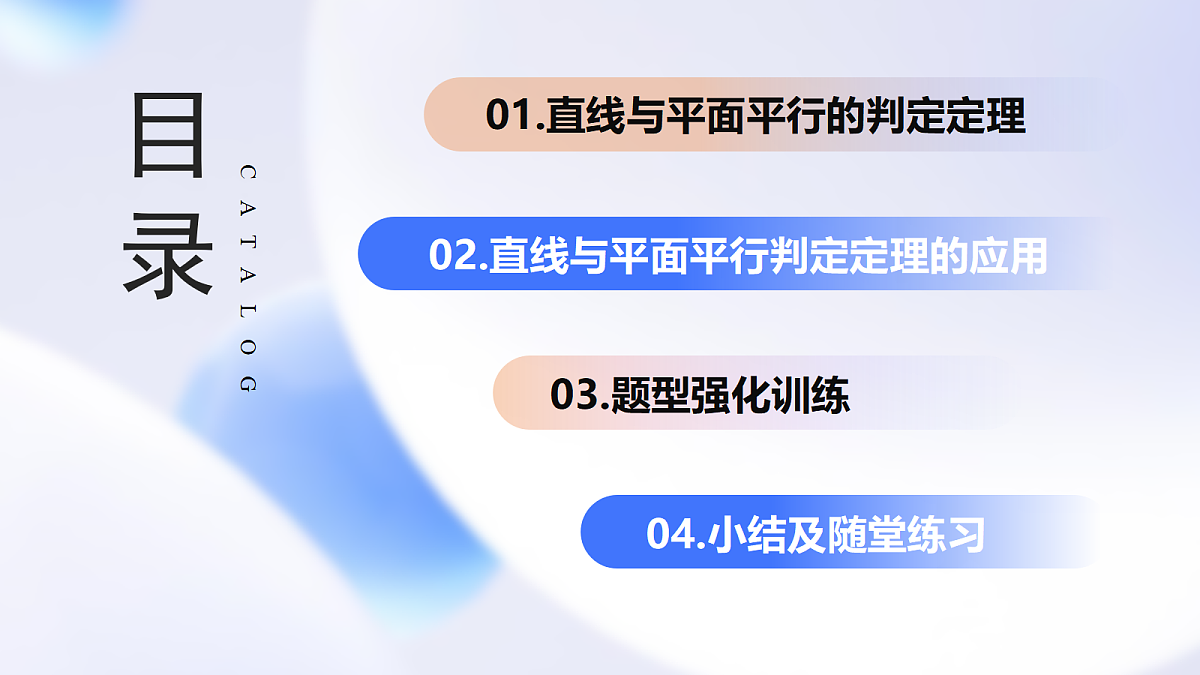 目录

CATALOG

01.直线与平面平行的判定定理

02.直线与平面平行判定定理的应用

03.题型强化训练

04.小结及随堂练习